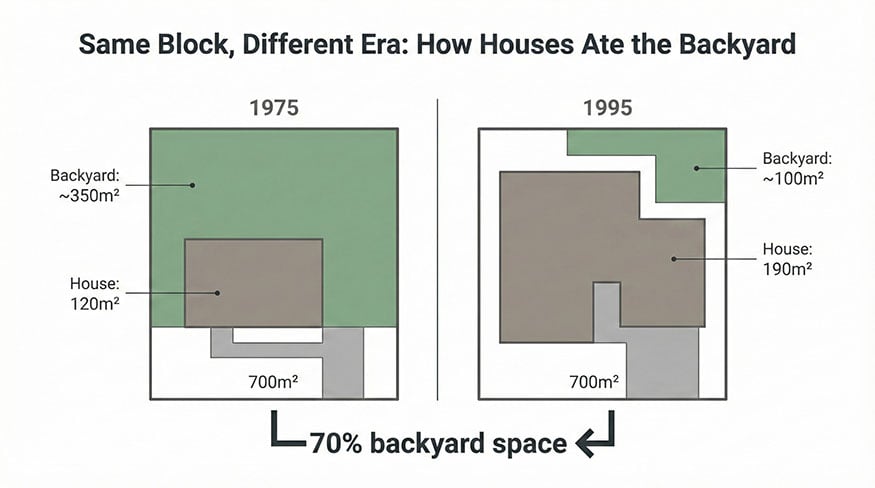 Same Block, Different Era: How Houses Ate the Backyard

1975

Backyard: ~350m²

House: 120m²

700m²

1995

Backyard: ~100m²

House: 190m²

700m²

70% backyard space